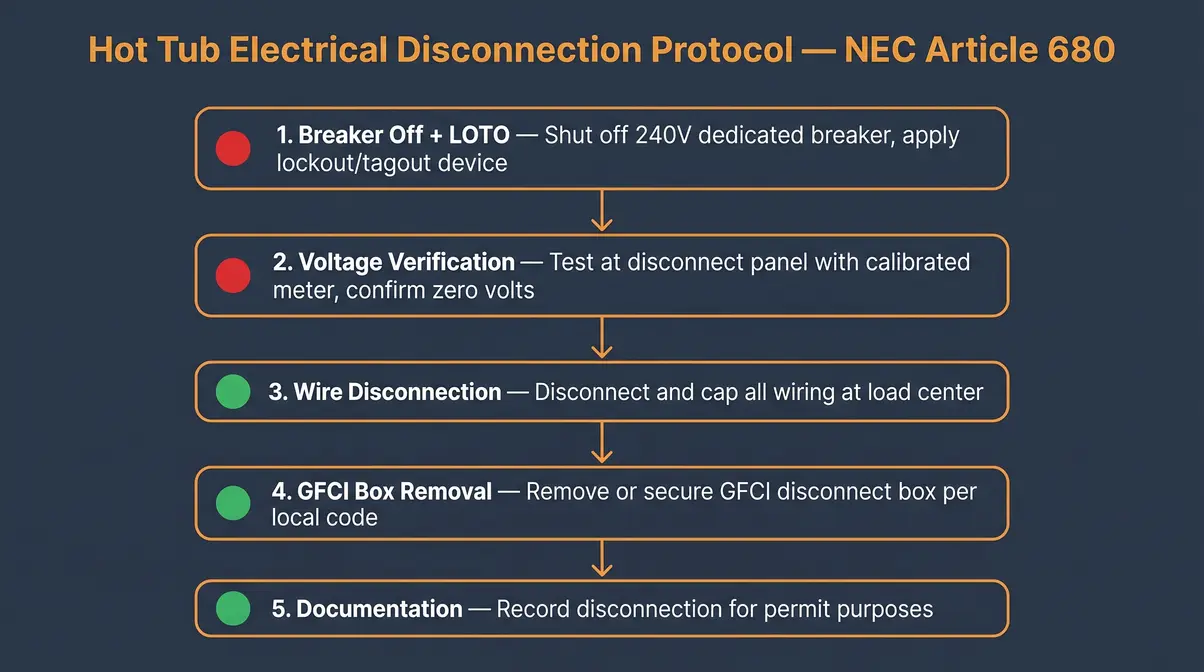 Hot Tub Electrical Disconnection Protocol — NEC Article 680

1. Breaker Off + LOTO — Shut off 240V dedicated breaker, apply lockout/tagout device

2. Voltage Verification — Test at disconnect panel with calibrated meter, confirm zero volts

3. Wire Disconnection — Disconnect and cap all wiring at load center

4. GFCI Box Removal — Remove or secure GFCI disconnect box per local code

5. Documentation — Record disconnection for permit purposes